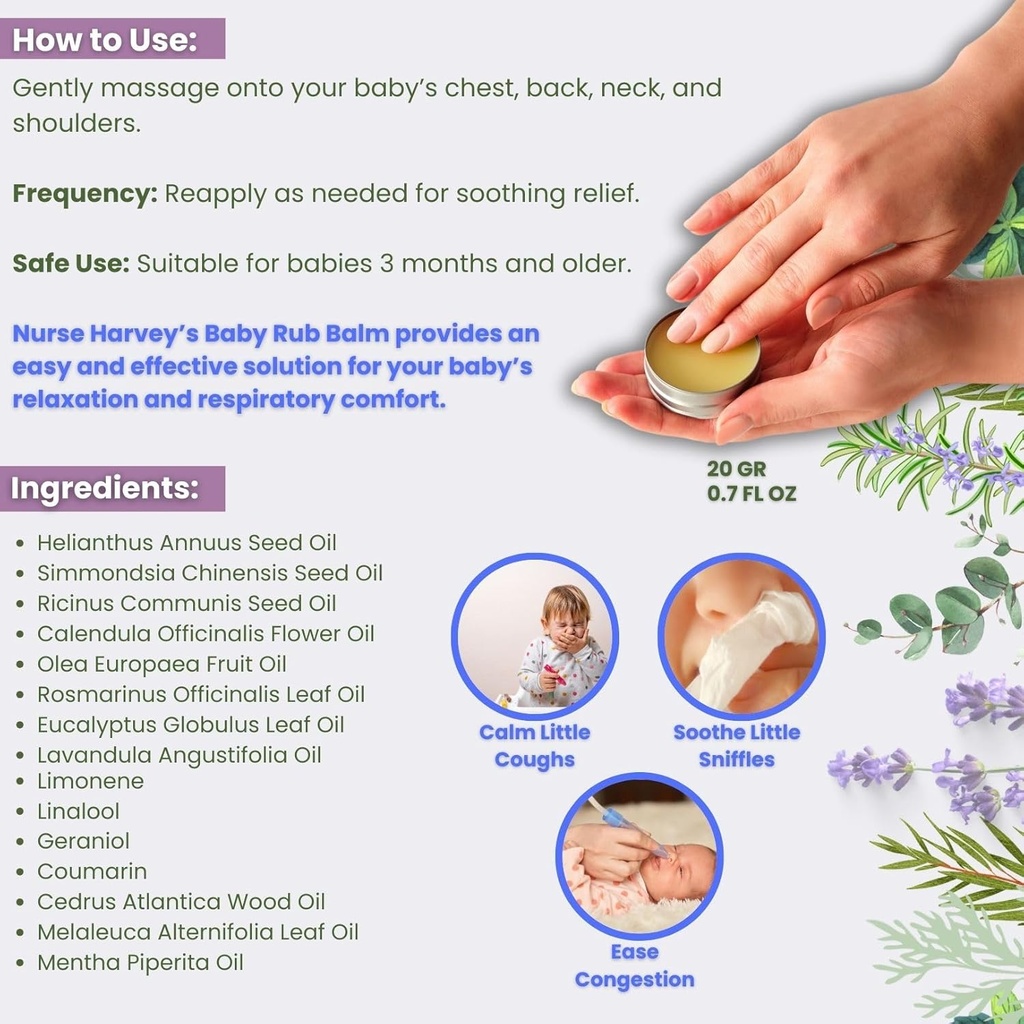 How to Use:

Gently massage onto your baby's chest, back, neck, and shoulders.

Frequency: Reapply as needed for soothing relief.

Safe Use: Suitable for babies 3 months and older.

Nurse Harvey's Baby Rub Balm provides an easy and effective solution for your baby's relaxation and respiratory comfort.

20 GR
0.7 FL OZ

Ingredients:

- Helianthus Annuus Seed Oil
- Simmondsia Chinensis Seed Oil
- Ricinus Communis Seed Oil
- Calendula Officinalis Flower Oil
- Olea Europaea Fruit Oil
- Rosmarinus Officinalis Leaf Oil
- Eucalyptus Globulus Leaf Oil
- Lavandula Angustifolia Oil
- Limonene
- Linalool
- Geraniol
- Coumarin
- Cedrus Atlantica Wood Oil
- Melaleuca Alternifolia Leaf Oil
- Mentha Piperita Oil

Calm Little Coughs

Soothe Little Sniffles

Ease Congestion